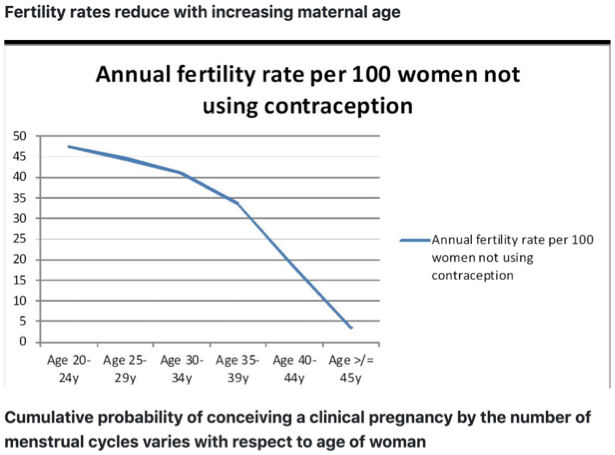 Fertility rates reduce with increasing maternal age

Annual fertility rate per 100 women not using contraception

50
45
40
35
30
25
20
15
10
5
0

Age 20-24y
Age 25-29y
Age 30-34y
Age 35-39y
Age 40-44y
Age >/= 45y

Annual fertility rate per 100 women not using contraception

Cumulative probability of conceiving a clinical pregnancy by the number of menstrual cycles varies with respect to age of woman